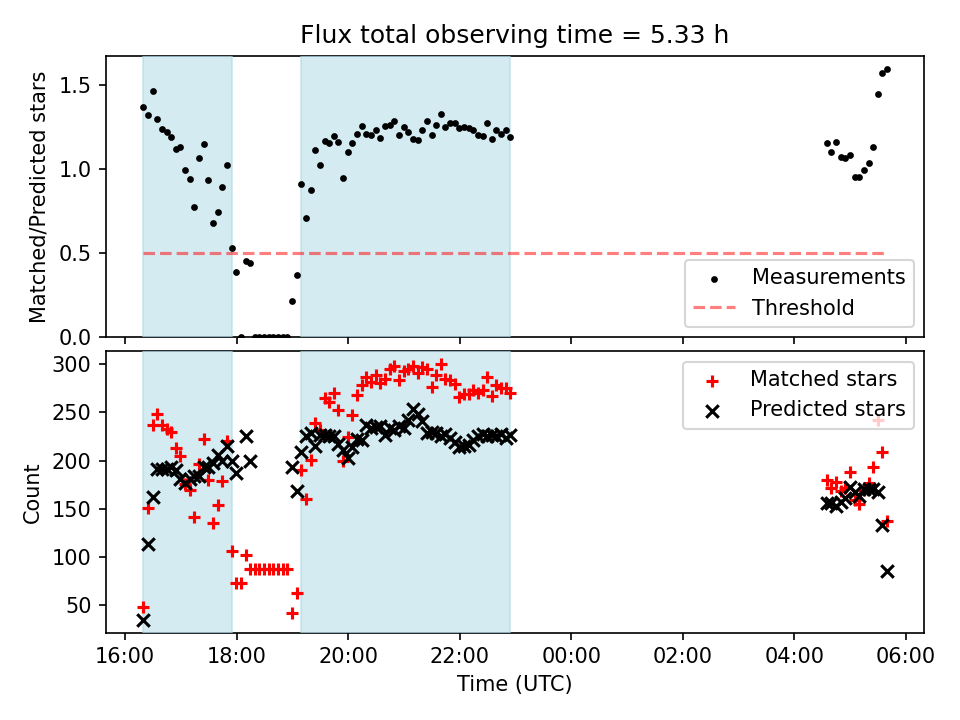 Flux total observing time = 5.33 h

Matched/Predicted stars

1.5
1.0
0.5
0.0

Measurements
Threshold

Count

300
250
200
150
100
50

Matched stars
Predicted stars

16:00 18:00 20:00 22:00 00:00 02:00 04:00 06:00

Time (UTC)